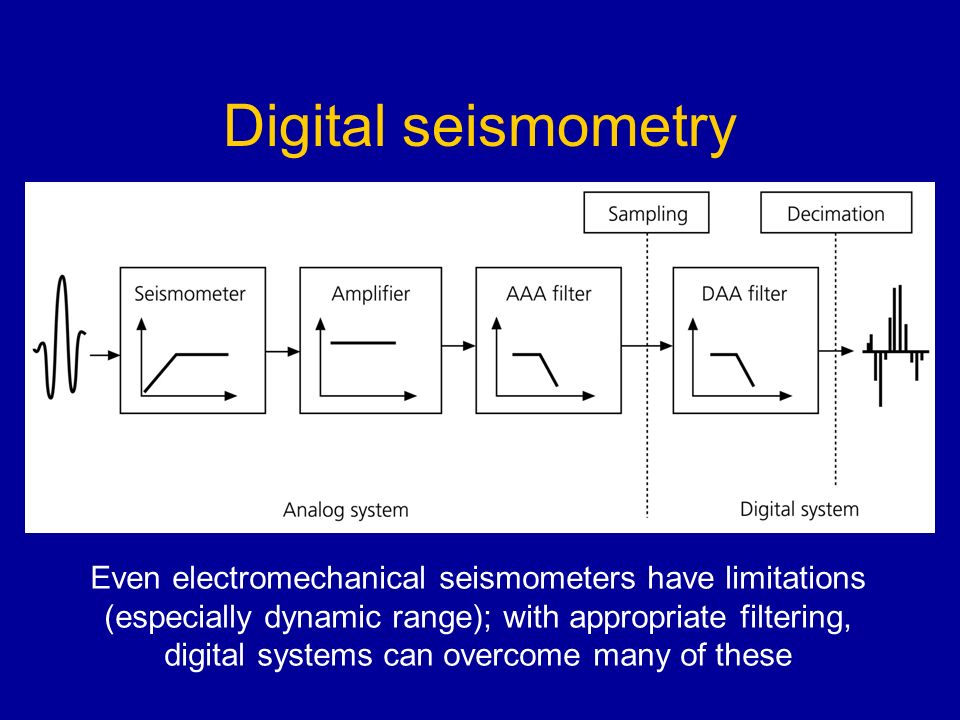 Digital seismometry

Sampling

Decimation

Seismometer

Amplifier

AAA filter

DAA filter

Analog system

Digital system

Even electromechanical seismometers have limitations (especially dynamic range); with appropriate filtering, digital systems can overcome many of these